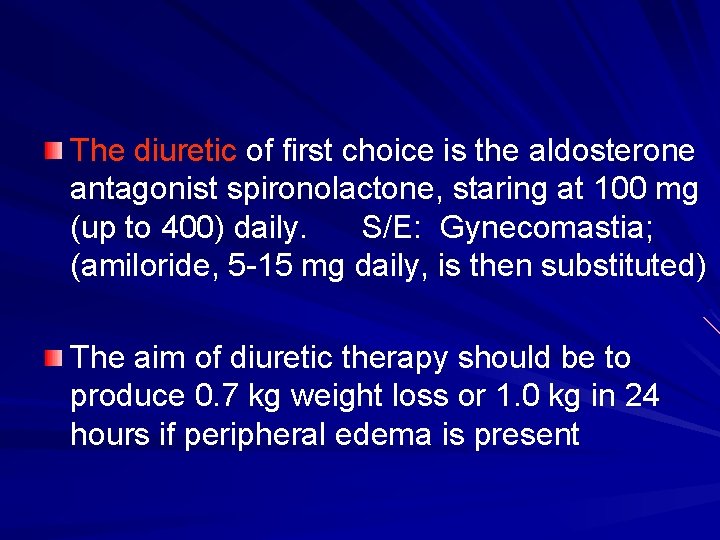 The diuretic of first choice is the aldosterone antagonist spironolactone, staring at 100 mg (up to 400) daily. S/E: Gynecomastia; (amiloride, 5-15 mg daily, is then substituted)

The aim of diuretic therapy should be to produce 0.7 kg weight loss or 1.0 kg in 24 hours if peripheral edema is present